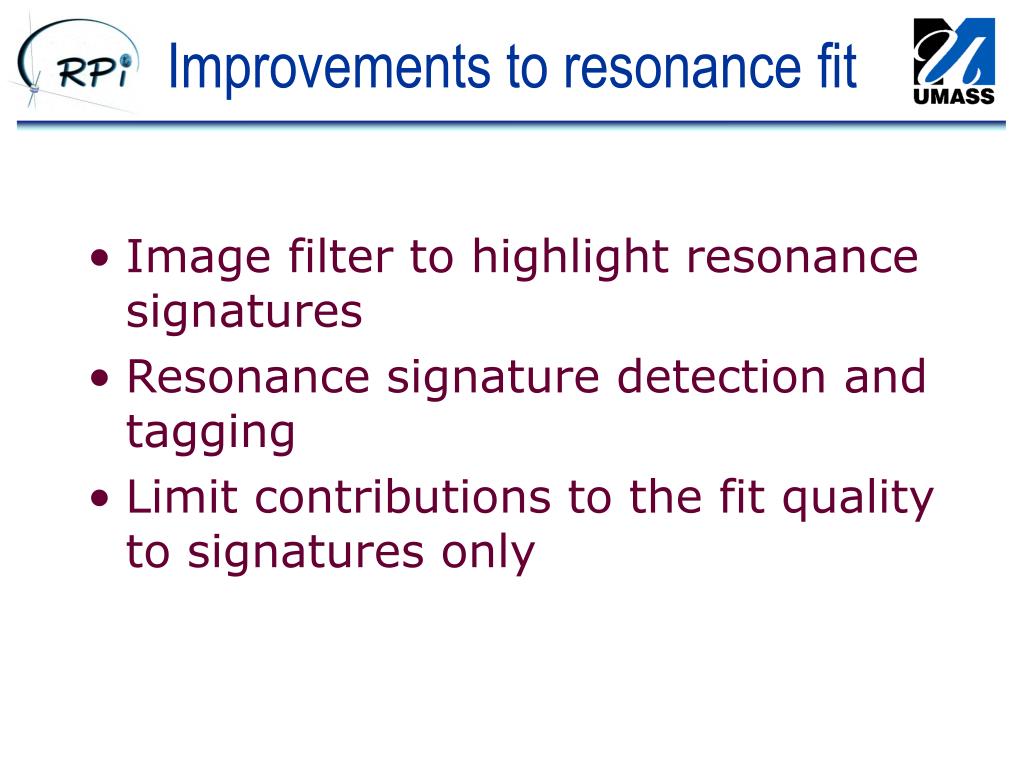 RPi

Improvements to resonance fit

UMASS

• Image filter to highlight resonance signatures
• Resonance signature detection and tagging
• Limit contributions to the fit quality to signatures only